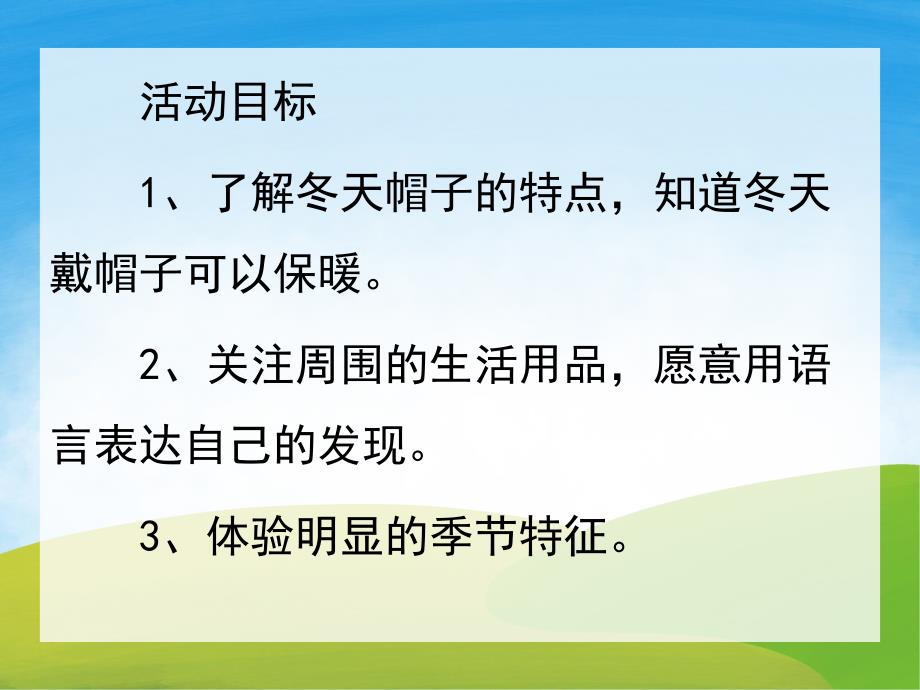 活动目标

1、了解冬天帽子的特点，知道冬天戴帽子可以保暖。

2、关注周围的生活用品，愿意用语言表达自己的发现。

3、体验明显的季节特征。